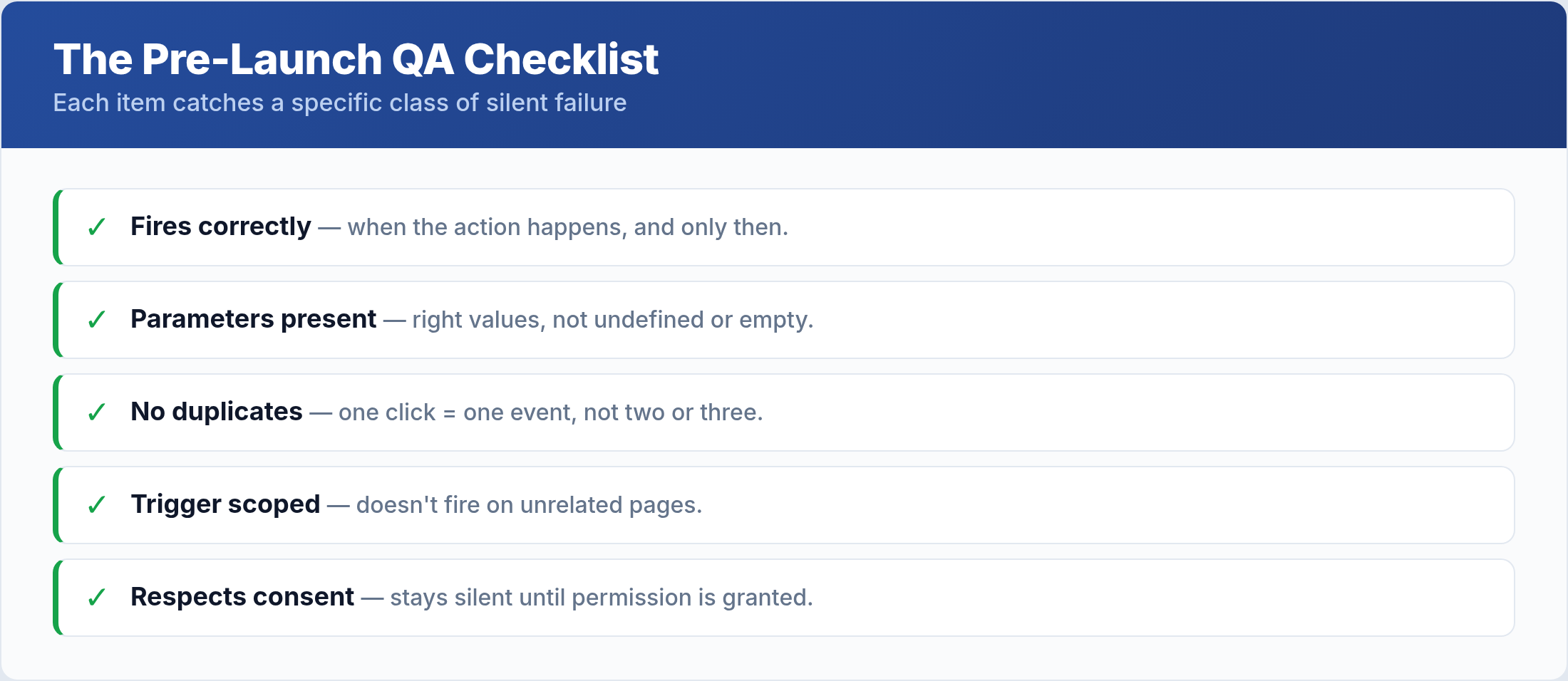 The Pre-Launch QA Checklist
Each item catches a specific class of silent failure

✓ Fires correctly — when the action happens, and only then.

✓ Parameters present — right values, not undefined or empty.

✓ No duplicates — one click = one event, not two or three.

✓ Trigger scoped — doesn't fire on unrelated pages.

✓ Respects consent — stays silent until permission is granted.